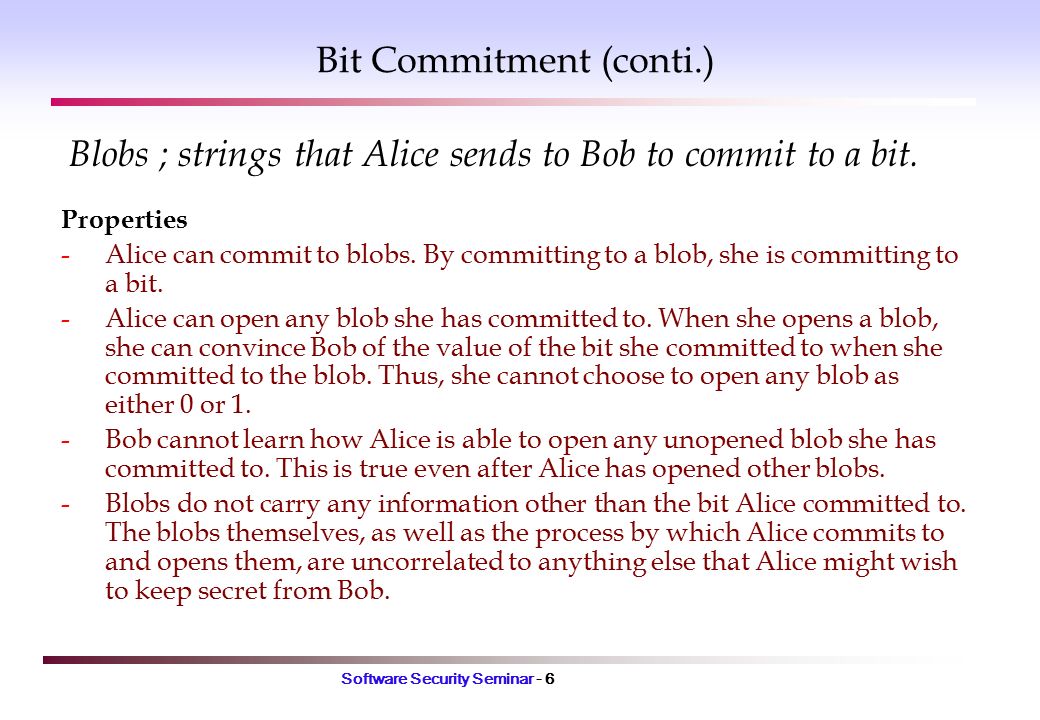 Bit Commitment (conti.)

Blobs ; strings that Alice sends to Bob to commit to a bit.

Properties

- Alice can commit to blobs. By committing to a blob, she is committing to a bit.
- Alice can open any blob she has committed to. When she opens a blob, she can convince Bob of the value of the bit she committed to when she committed to the blob. Thus, she cannot choose to open any blob as either 0 or 1.
- Bob cannot learn how Alice is able to open any unopened blob she has committed to. This is true even after Alice has opened other blobs.
- Blobs do not carry any information other than the bit Alice committed to. The blobs themselves, as well as the process by which Alice commits to and opens them, are uncorrelated to anything else that Alice might wish to keep secret from Bob.

Software Security Seminar - 6